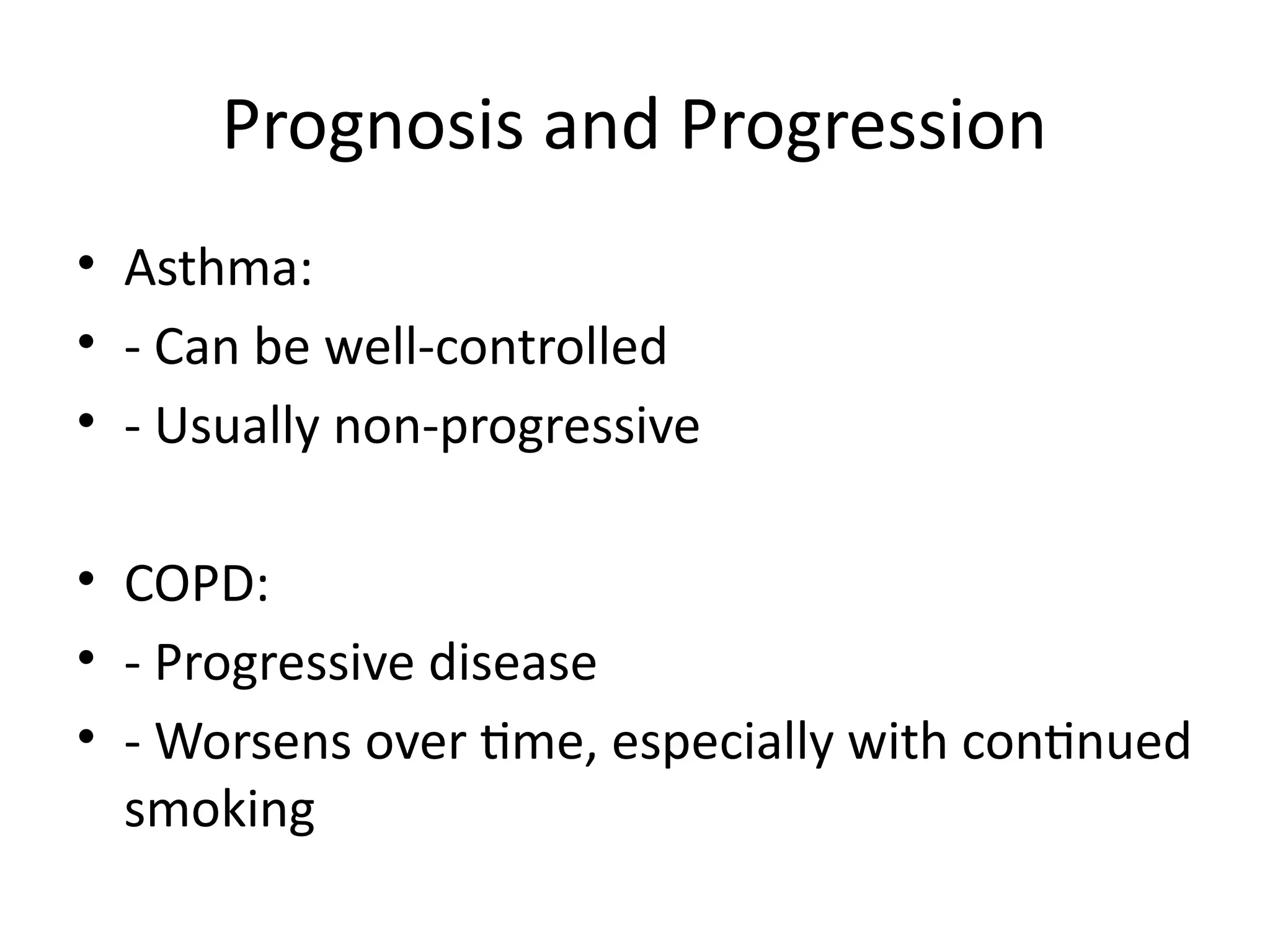 Prognosis and Progression

• Asthma:
• - Can be well-controlled
• - Usually non-progressive

• COPD:
• - Progressive disease
• - Worsens over time, especially with continued smoking